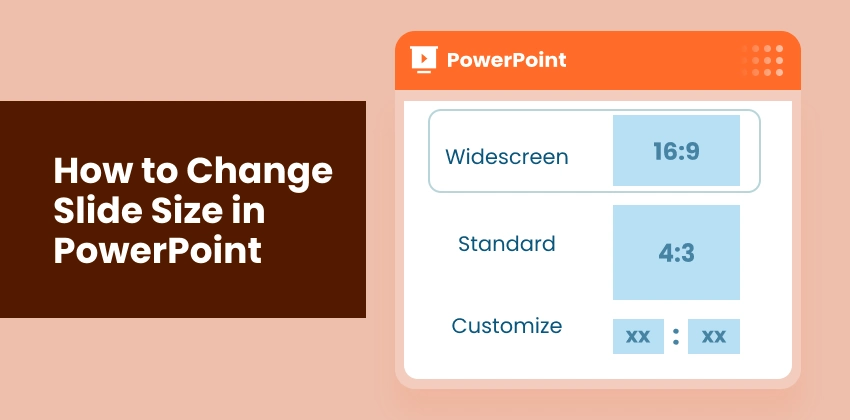 How to Change Slide Size in PowerPoint

PowerPoint

Widescreen 16:9

Standard 4:3

Customize xx : xx